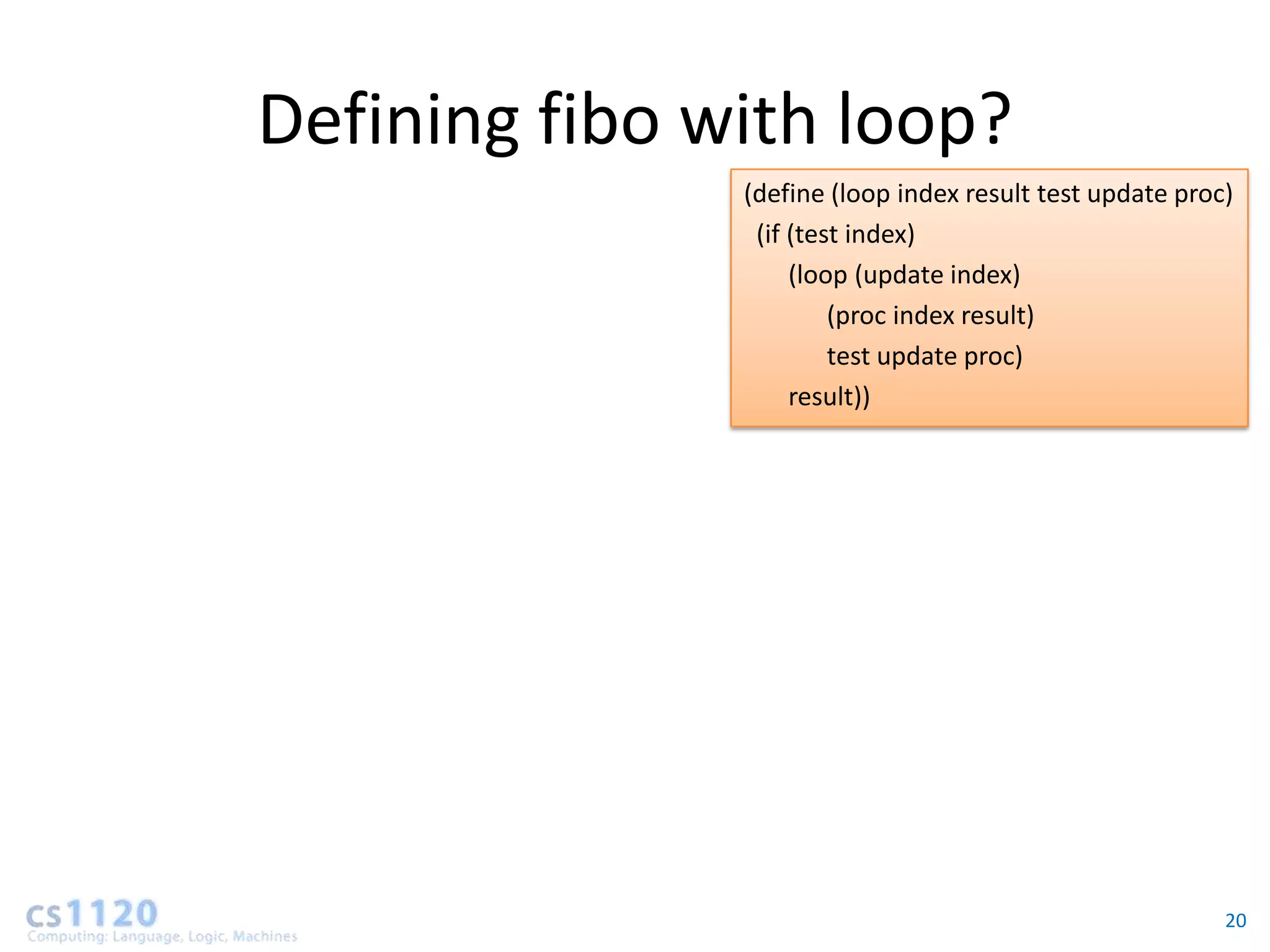 Defining fibo with loop?

(define (loop index result test update proc)
(if (test index)
(loop (update index)
(proc index result)
test update proc)
result))

cs1120
Computing: Language, Logic, Machines

20